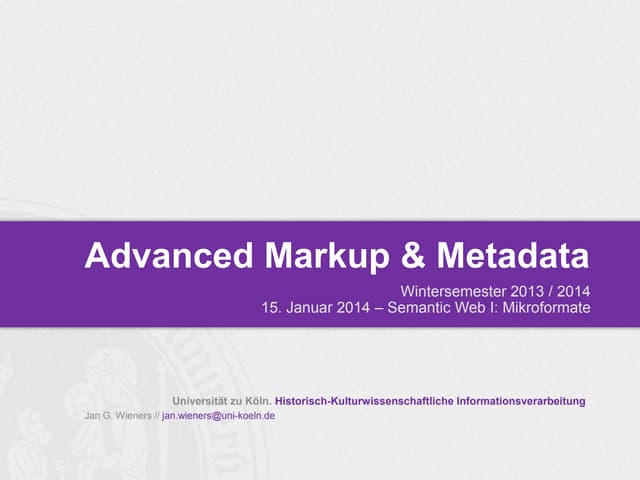 Advanced Markup & Metadata

Wintersemester 2013 / 2014
15. Januar 2014 – Semantic Web I: Mikroformate

Universität zu Köln. Historisch-Kulturwissenschaftliche Informationsverarbeitung
Jan G. Wieners // jan.wieners@uni-koeln.de